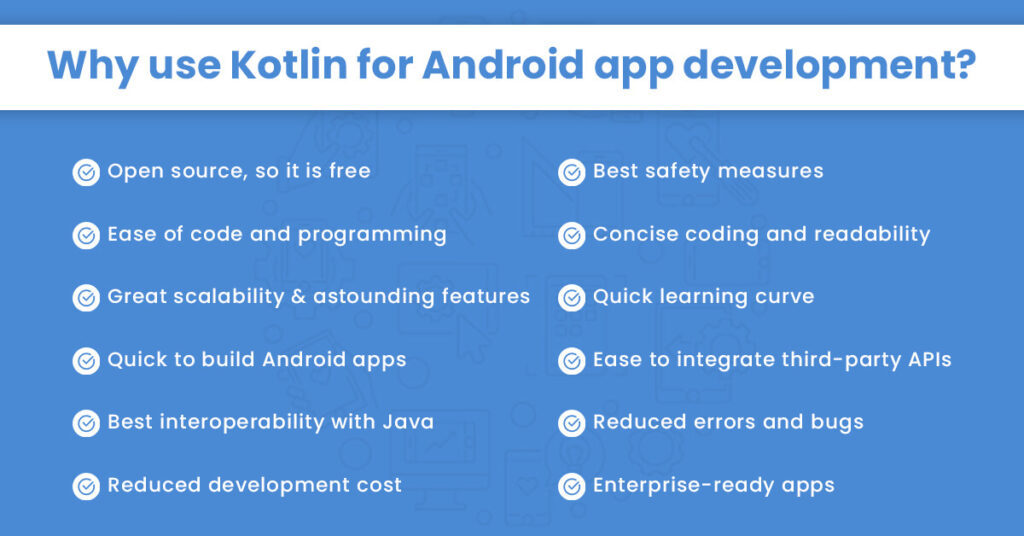 Why use Kotlin for Android app development?

Open source, so it is free

Ease of code and programming

Great scalability & astounding features

Quick to build Android apps

Best interoperability with Java

Reduced development cost

Best safety measures

Concise coding and readability

Quick learning curve

Ease to integrate third-party APIs

Reduced errors and bugs

Enterprise-ready apps